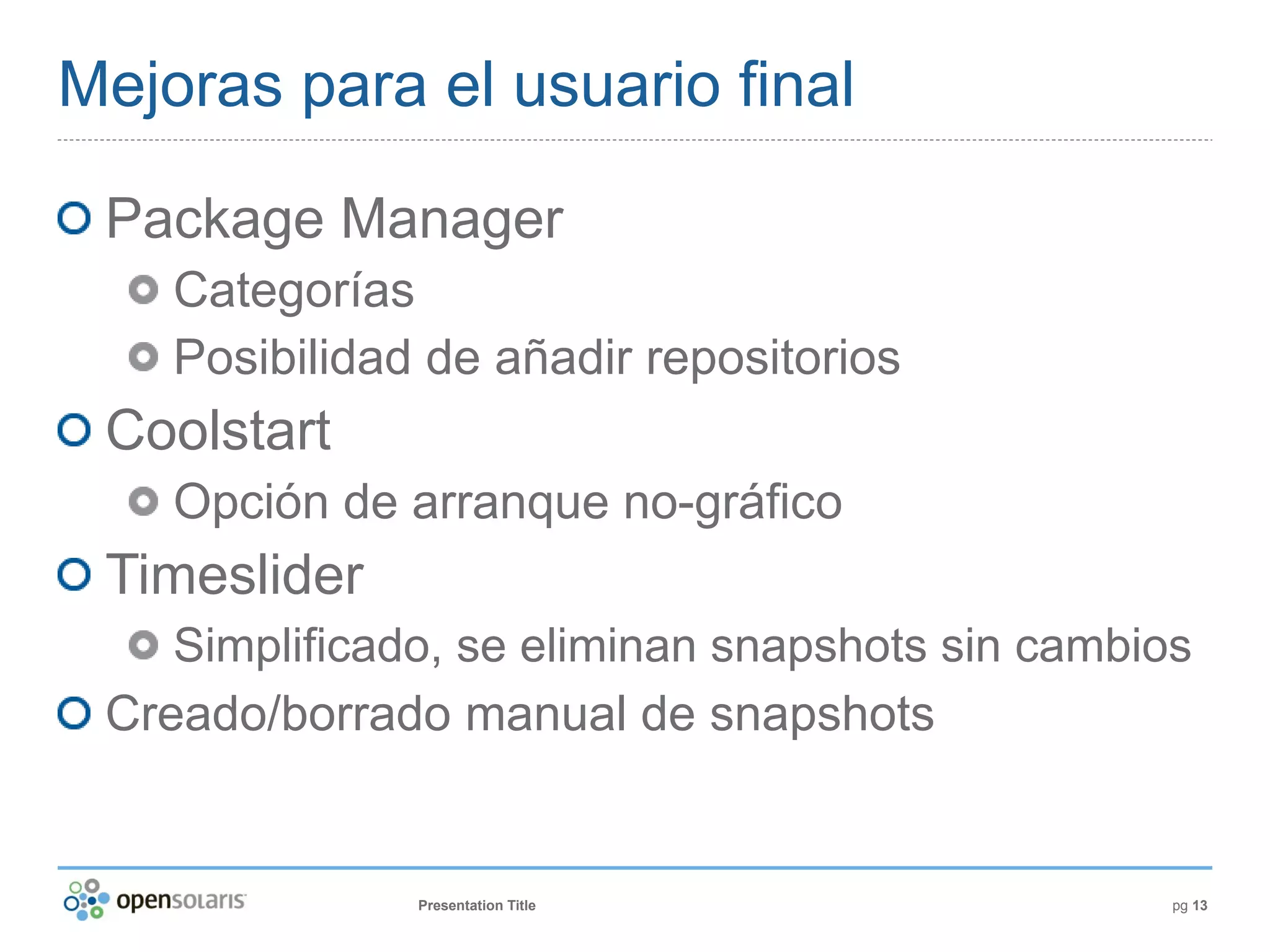 Mejoras para el usuario final

Package Manager

Categorías

Posibilidad de añadir repositorios

Coolstart

Opción de arranque no-gráfico

Timeslider

Simplificado, se eliminan snapshots sin cambios

Creado/borrado manual de snapshots

opensolaris

Presentation Title

pg 13